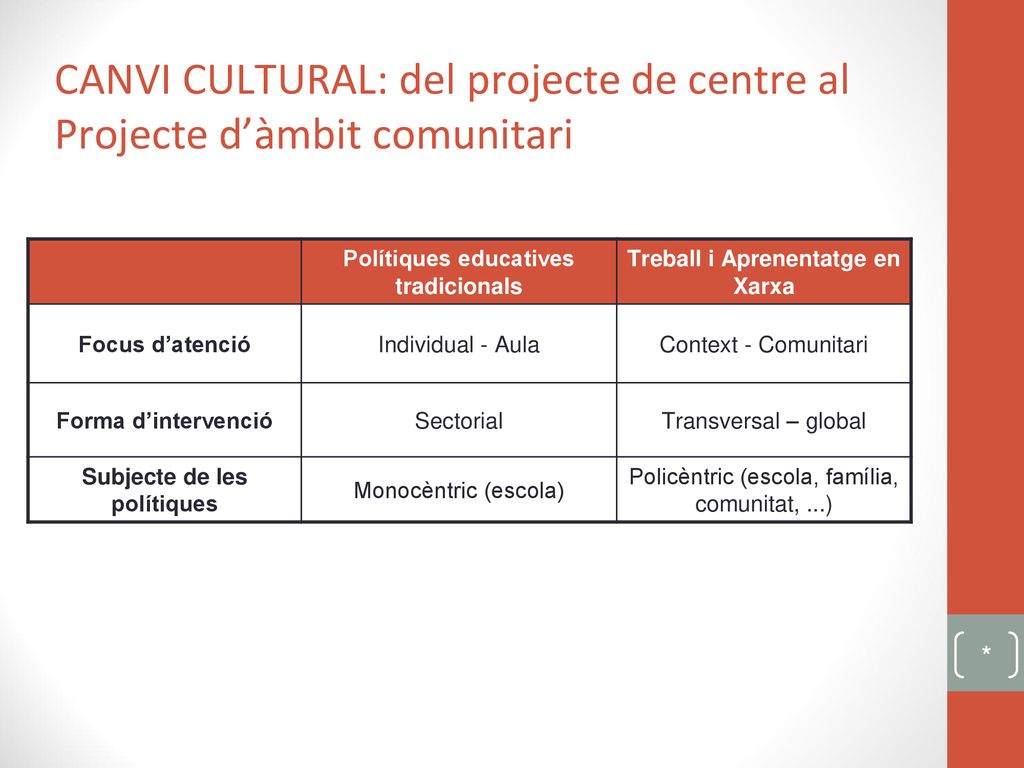 CANVI CULTURAL: del projecte de centre al Projecte d’àmbit comunitari

| | Polítiques educatives tradicionals | Treball i Aprenentatge en Xarxa |
|---|---|---|
| Focus d’atenció | Individual - Aula | Context - Comunitari |
| Forma d’intervenció | Sectorial | Transversal – global |
| Subjecte de les polítiques | Monocèntric (escola) | Policèntric (escola, família, comunitat, ...) |

*